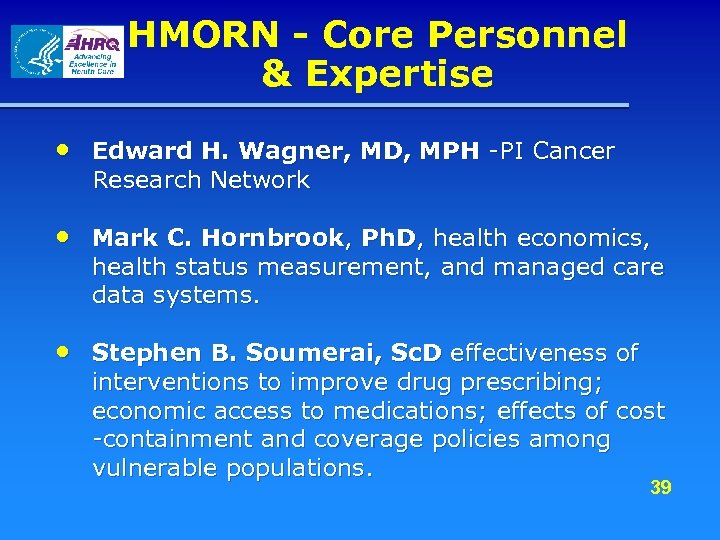 AHRQ Advancing Excellence in Health Care

HMORN - Core Personnel & Expertise

• Edward H. Wagner, MD, MPH -PI Cancer Research Network

• Mark C. Hornbrook, PhD, health economics, health status measurement, and managed care data systems.

• Stephen B. Soumerai, ScD effectiveness of interventions to improve drug prescribing; economic access to medications; effects of cost -containment and coverage policies among vulnerable populations.

39